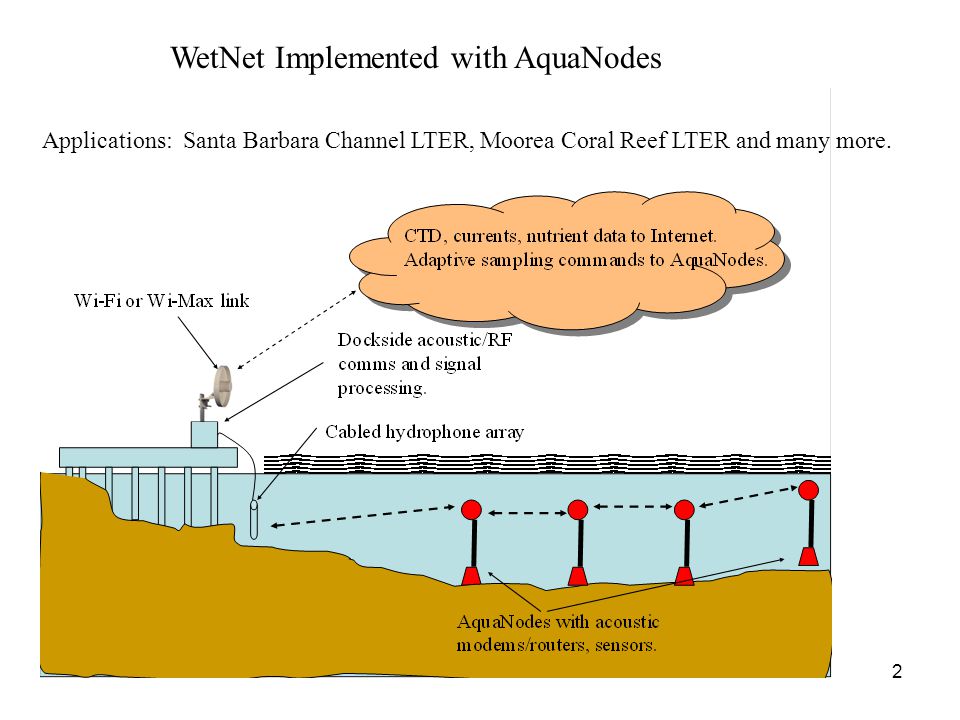 WetNet Implemented with AquaNodes

Applications: Santa Barbara Channel LTER, Moorea Coral Reef LTER and many more.

CTD, currents, nutrient data to Internet.
Adaptive sampling commands to AquaNodes.

Wi-Fi or Wi-Max link

Dockside acoustic/RF comms and signal processing.

Cabled hydrophone array

AquaNodes with acoustic modems/routers, sensors.

2